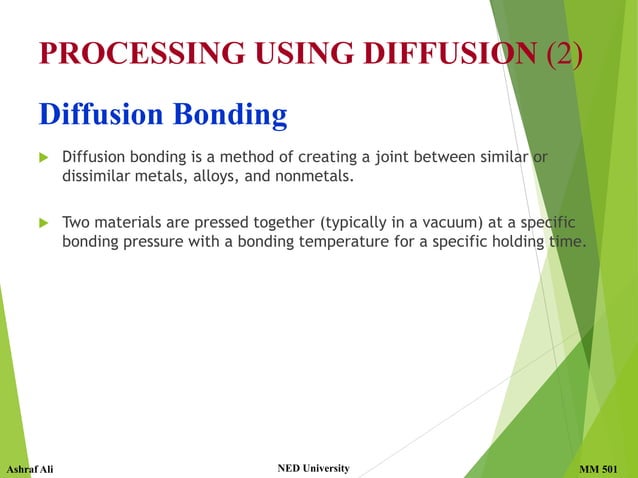 PROCESSING USING DIFFUSION (2)

Diffusion Bonding

Diffusion bonding is a method of creating a joint between similar or dissimilar metals, alloys, and nonmetals.

Two materials are pressed together (typically in a vacuum) at a specific bonding pressure with a bonding temperature for a specific holding time.

Ashraf Ali

NED University

MM 501